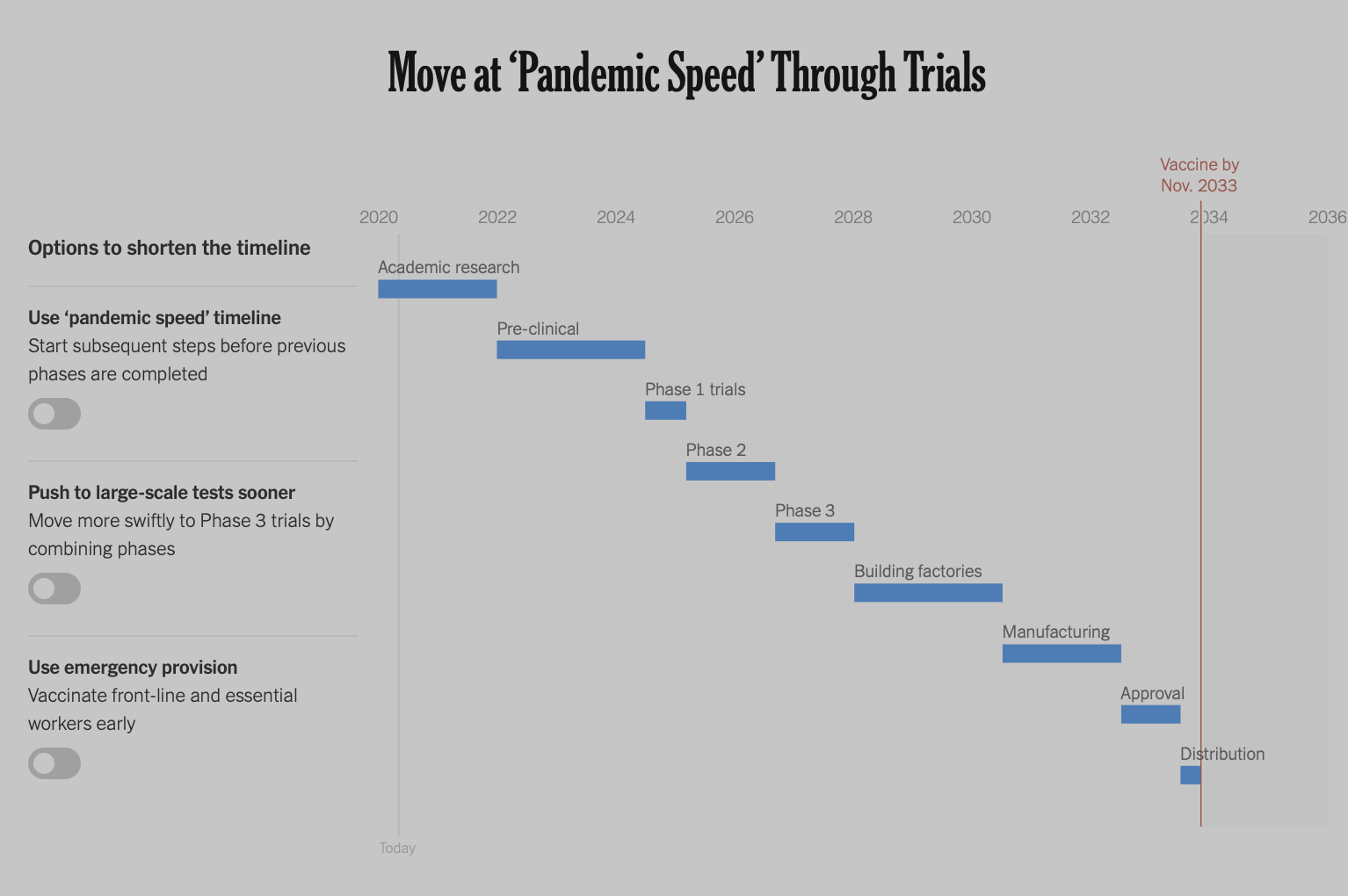 Move at 'Pandemic Speed' Through Trials

Options to shorten the timeline

Use 'pandemic speed' timeline
Start subsequent steps before previous phases are completed

Push to large-scale tests sooner
Move more swiftly to Phase 3 trials by combining phases

Use emergency provision
Vaccinate front-line and essential workers early

Vaccine by Nov. 2033

2020 2022 2024 2026 2028 2030 2032 2034 2036

Academic research

Pre-clinical

Phase 1 trials

Phase 2

Phase 3

Building factories

Manufacturing

Approval

Distribution

Today